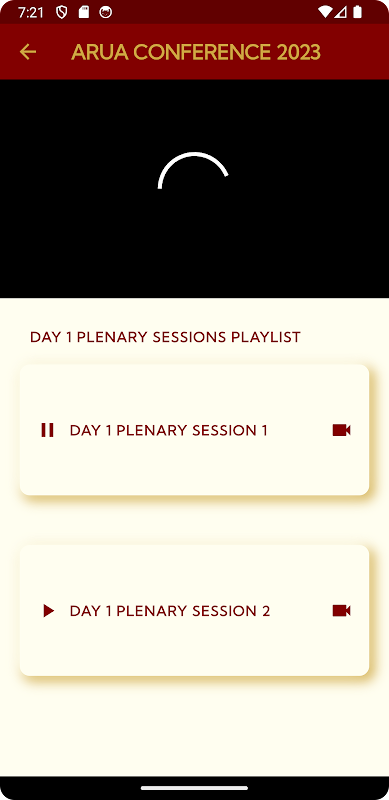 7:21

ARUA CONFERENCE 2023

DAY 1 PLENARY SESSIONS PLAYLIST

DAY 1 PLENARY SESSION 1

DAY 1 PLENARY SESSION 2